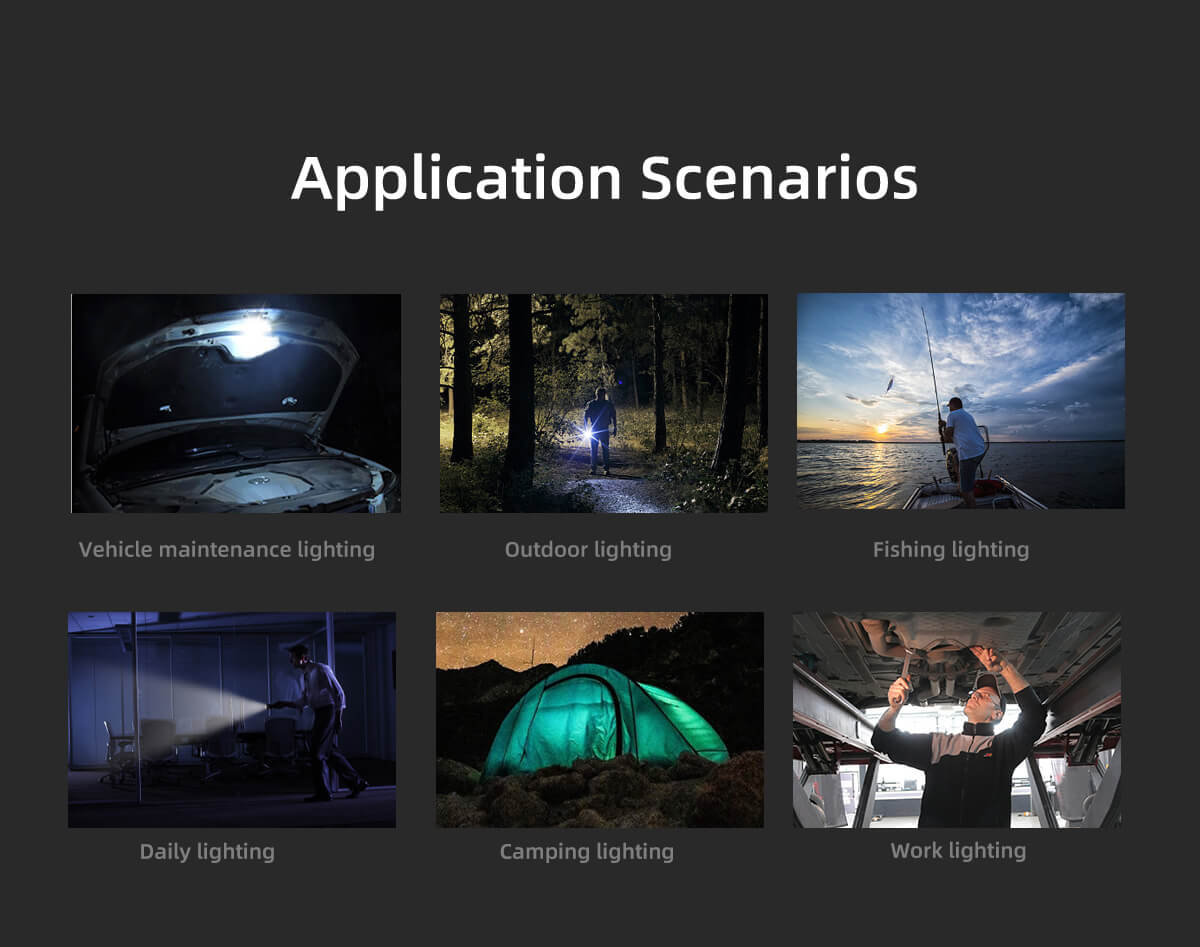 Application Scenarios

Vehicle maintenance lighting

Outdoor lighting

Fishing lighting

Daily lighting

Camping lighting

Work lighting